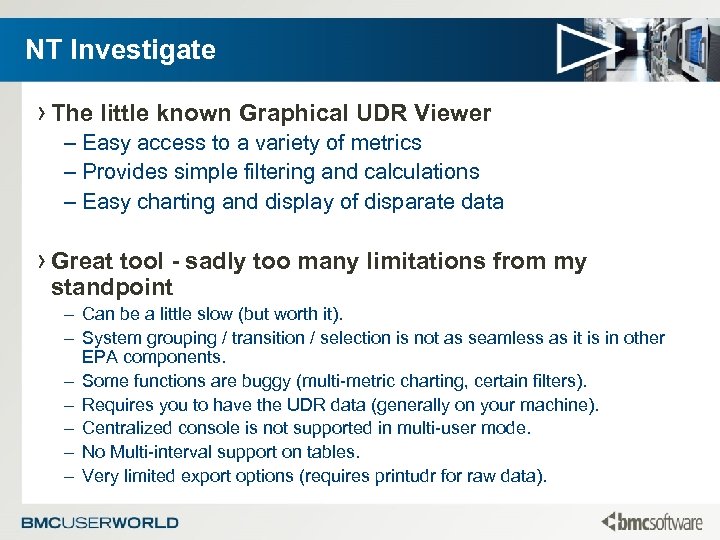 NT Investigate

› The little known Graphical UDR Viewer

– Easy access to a variety of metrics

– Provides simple filtering and calculations

– Easy charting and display of disparate data

› Great tool - sadly too many limitations from my standpoint

– Can be a little slow (but worth it).

– System grouping / transition / selection is not as seamless as it is in other EPA components.

– Some functions are buggy (multi-metric charting, certain filters).

– Requires you to have the UDR data (generally on your machine).

– Centralized console is not supported in multi-user mode.

– No Multi-interval support on tables.

– Very limited export options (requires printudr for raw data).

BMCUSERWORLD

bmcsoftware